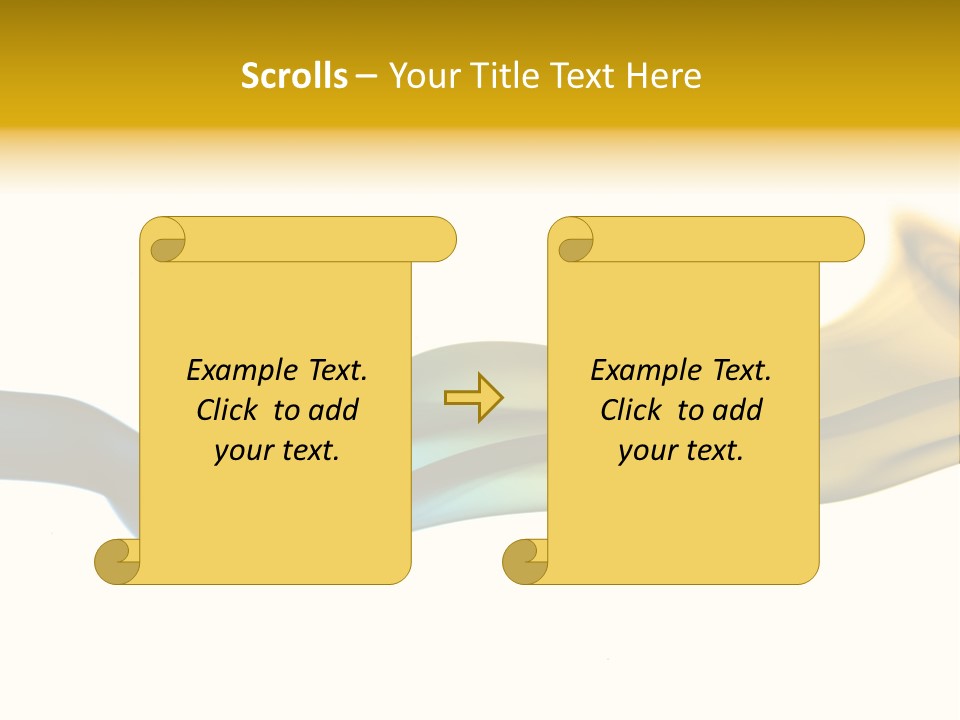 Scrolls – Your Title Text Here

Example Text. Click to add your text.

Example Text. Click to add your text.